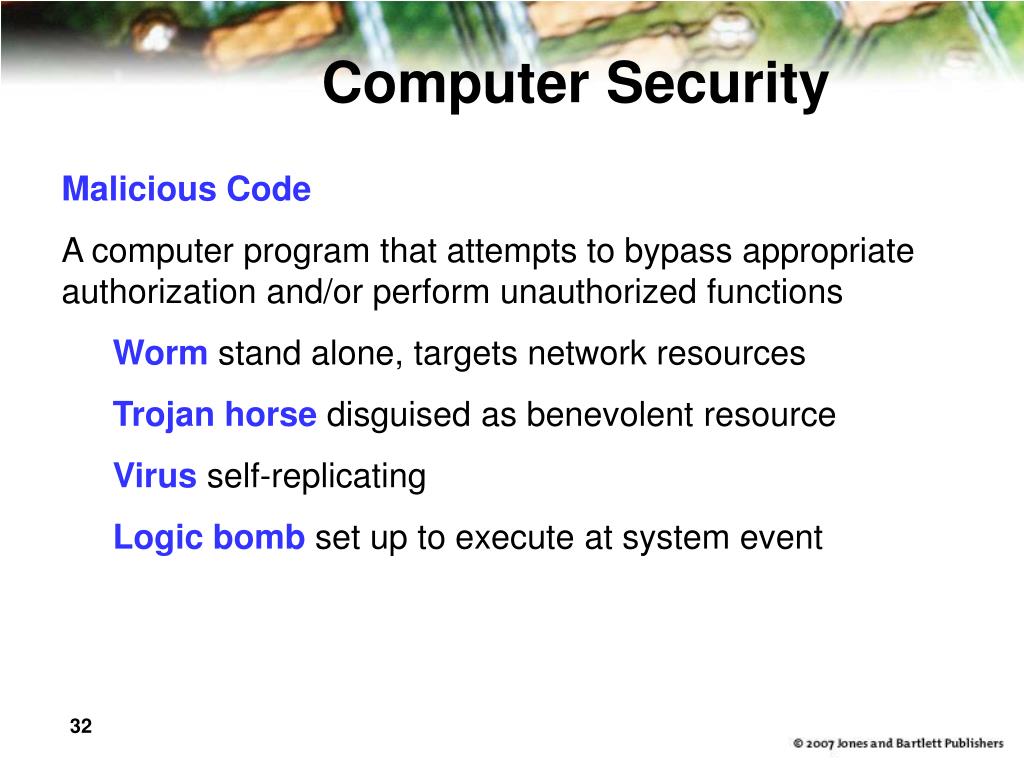 Computer Security

Malicious Code

A computer program that attempts to bypass appropriate authorization and/or perform unauthorized functions

Worm stand alone, targets network resources

Trojan horse disguised as benevolent resource

Virus self-replicating

Logic bomb set up to execute at system event

32

© 2007 Jones and Bartlett Publishers